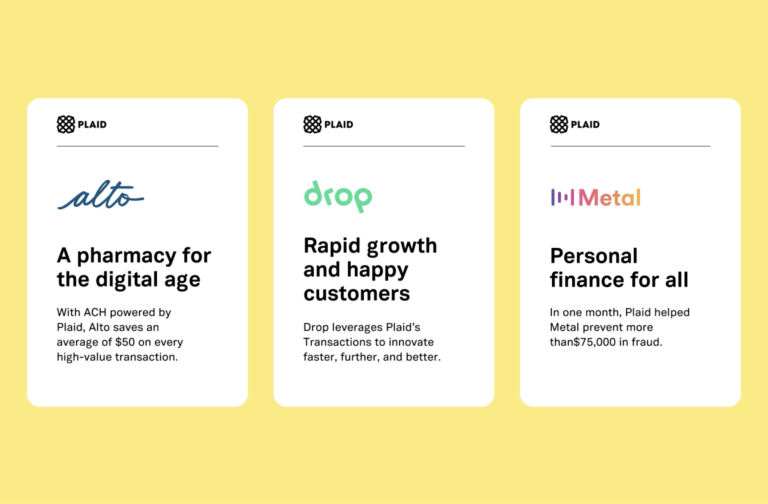 PLAID

alto

A pharmacy for the digital age

With ACH powered by Plaid, Alto saves an average of \$50 on every high-value transaction.

PLAID

drop

Rapid growth and happy customers

Drop leverages Plaid's Transactions to innovate faster, further, and better.

PLAID

Metal

Personal finance for all

In one month, Plaid helped Metal prevent more than\$75,000 in fraud.